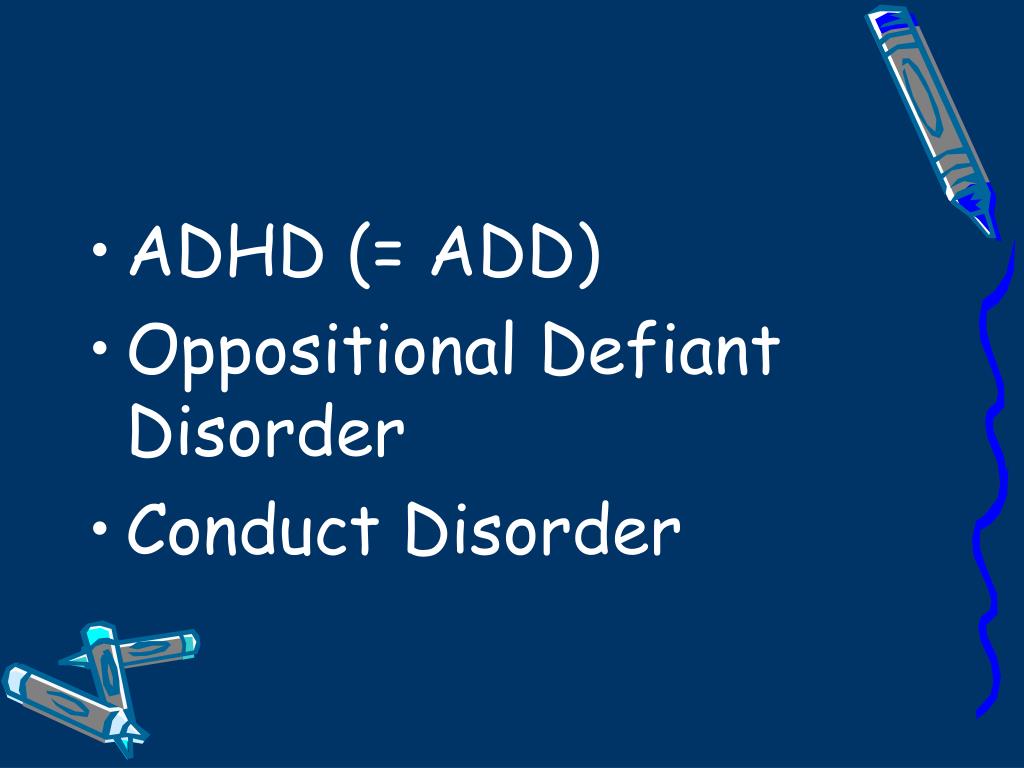 • ADHD (= ADD)
• Oppositional Defiant Disorder
• Conduct Disorder